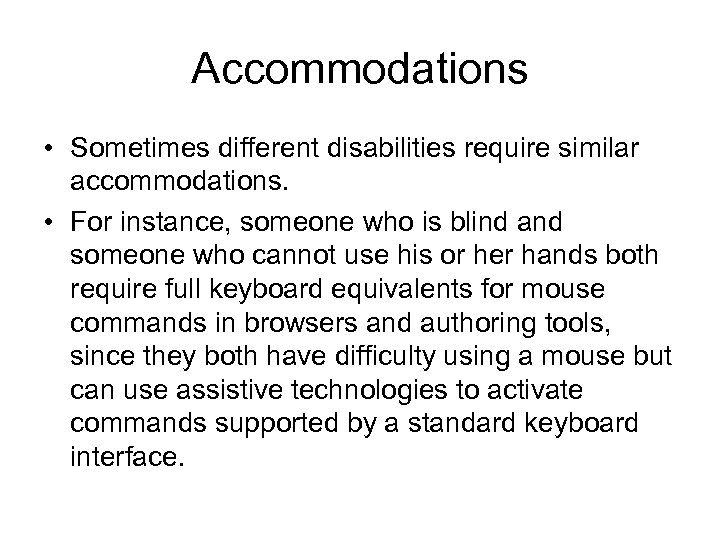 Accommodations

• Sometimes different disabilities require similar accommodations.

• For instance, someone who is blind and someone who cannot use his or her hands both require full keyboard equivalents for mouse commands in browsers and authoring tools, since they both have difficulty using a mouse but can use assistive technologies to activate commands supported by a standard keyboard interface.